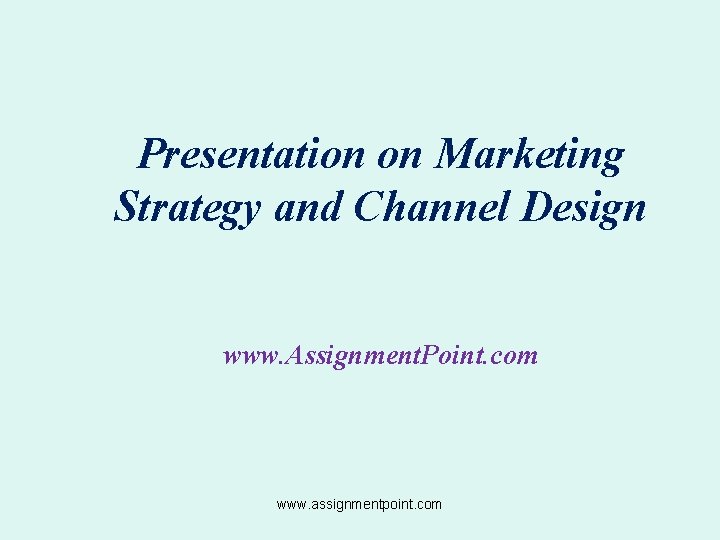 Presentation on Marketing Strategy and Channel Design

www.AssignmentPoint.com

www.assignmentpoint.com